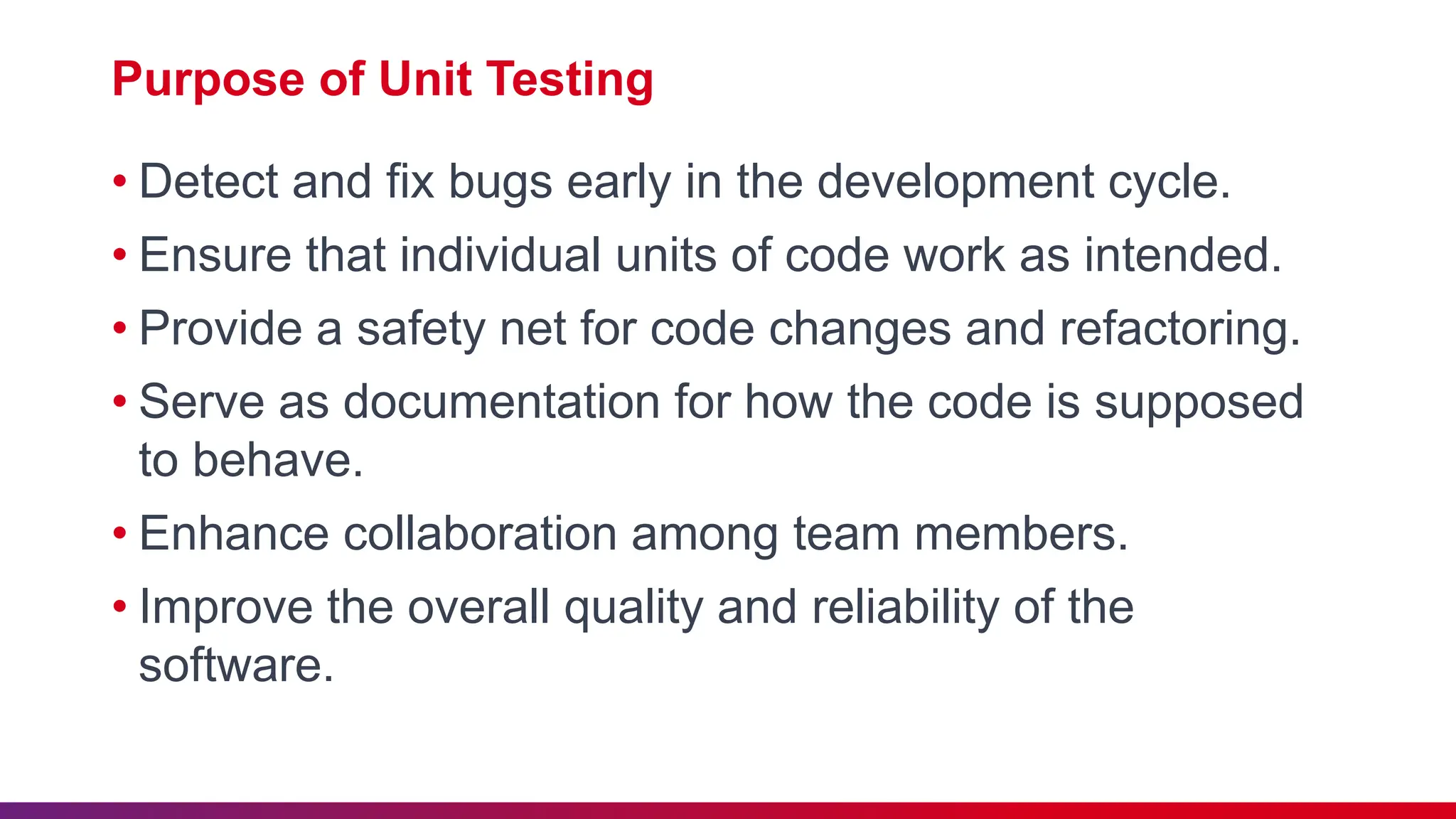 Purpose of Unit Testing

• Detect and fix bugs early in the development cycle.
• Ensure that individual units of code work as intended.
• Provide a safety net for code changes and refactoring.
• Serve as documentation for how the code is supposed to behave.
• Enhance collaboration among team members.
• Improve the overall quality and reliability of the software.